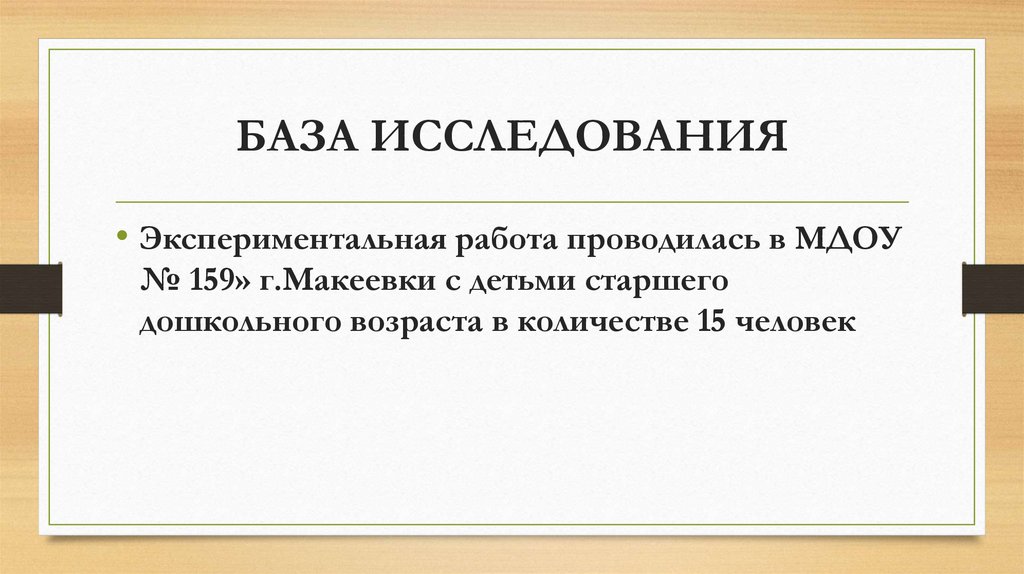 БАЗА ИССЛЕДОВАНИЯ

• Экспериментальная работа проводилась в МДОУ № 159» г.Макеевки с детьми старшего дошкольного возраста в количестве 15 человек